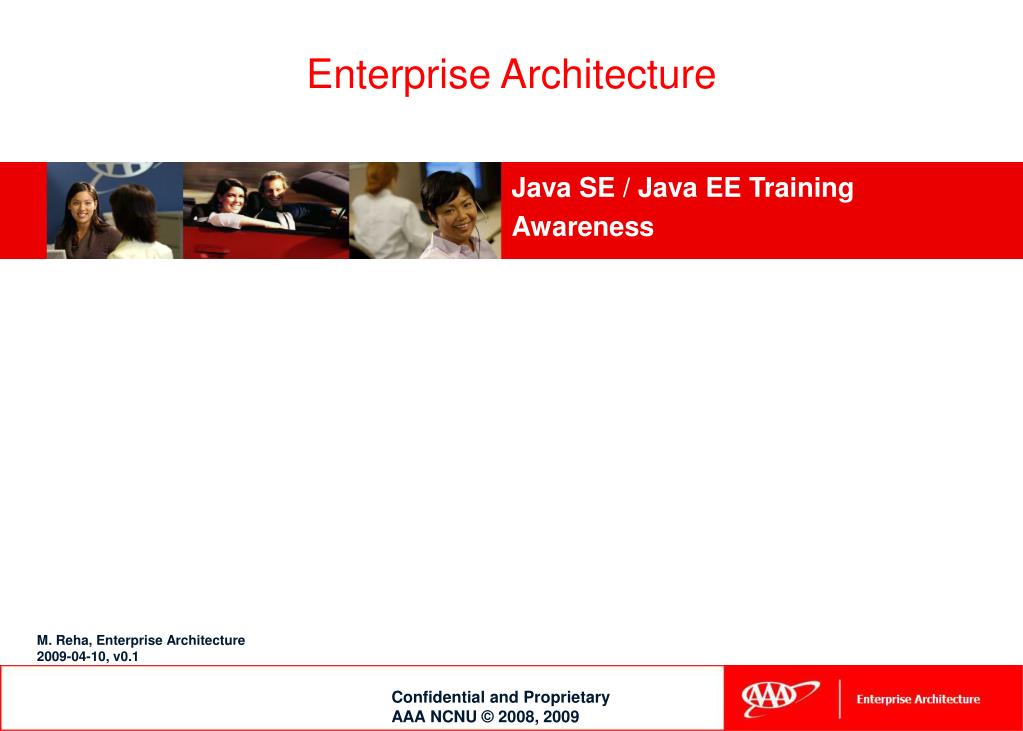 Enterprise Architecture

Java SE / Java EE Training
Awareness

M. Reha, Enterprise Architecture
2009-04-10, v0.1

Confidential and Proprietary
AAA NCNU © 2008, 2009

AAA

Enterprise Architecture